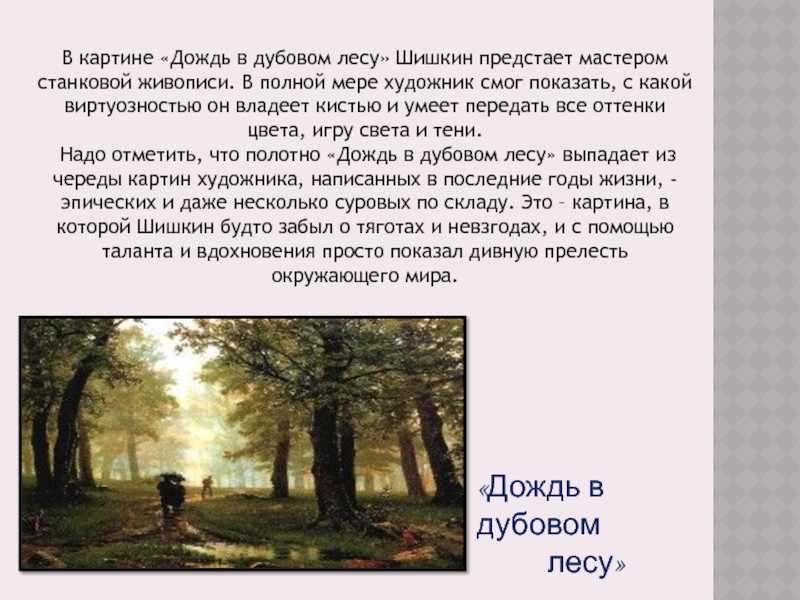 В картине «Дождь в дубовом лесу» Шишкин предстает мастером станковой живописи. В полной мере художник смог показать, с какой виртуозностью он владеет кистью и умеет передать все оттенки цвета, игру света и тени.

Надо отметить, что полотно «Дождь в дубовом лесу» выпадает из череды картин художника, написанных в последние годы жизни, - эпических и даже несколько суровых по складу. Это – картина, в которой Шишкин будто забыл о тяготах и невзгодах, и с помощью таланта и вдохновения просто показал дивную прелесть окружающего мира.

«Дождь в дубовом лесу»